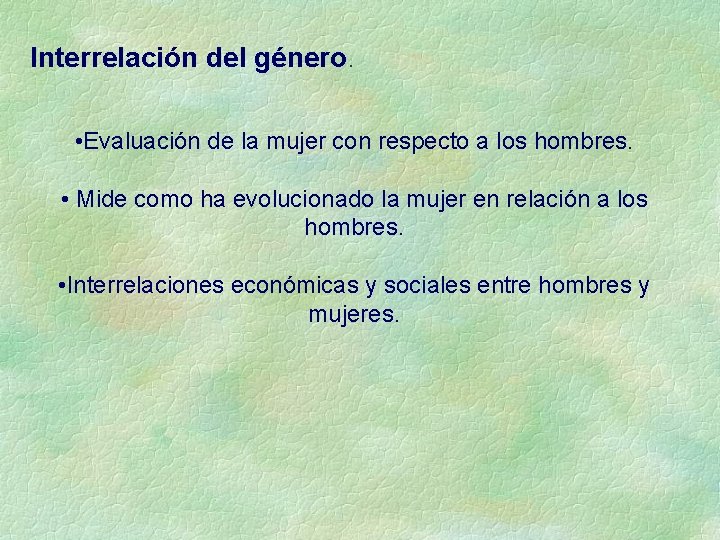 Interrelación del género.

•Evaluación de la mujer con respecto a los hombres.

• Mide como ha evolucionado la mujer en relación a los hombres.

•Interrelaciones económicas y sociales entre hombres y mujeres.